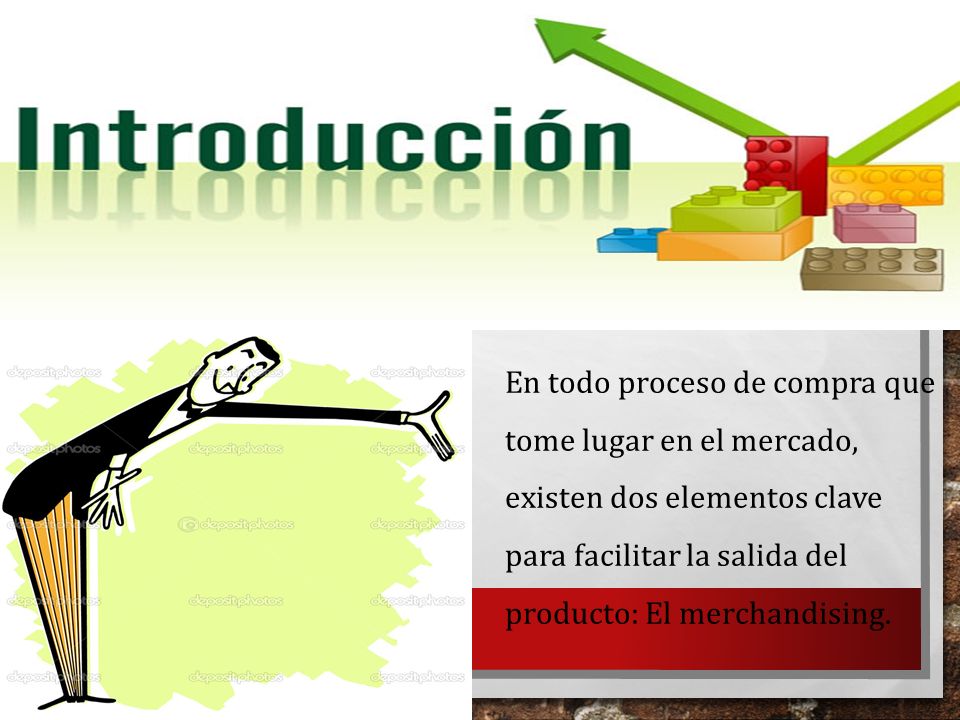 Introducción

depositphotos

En todo proceso de compra que tome lugar en el mercado, existen dos elementos clave para facilitar la salida del producto: El merchandising.